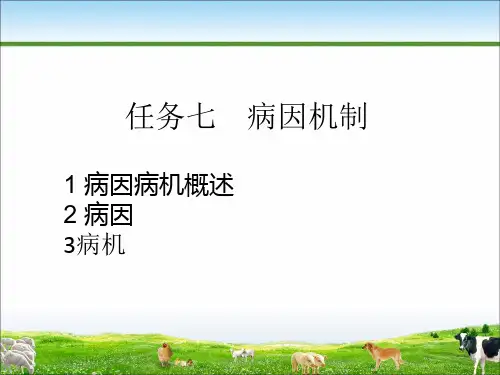 任务七　病因机制

1 病因病机概述
2 病因
3病机